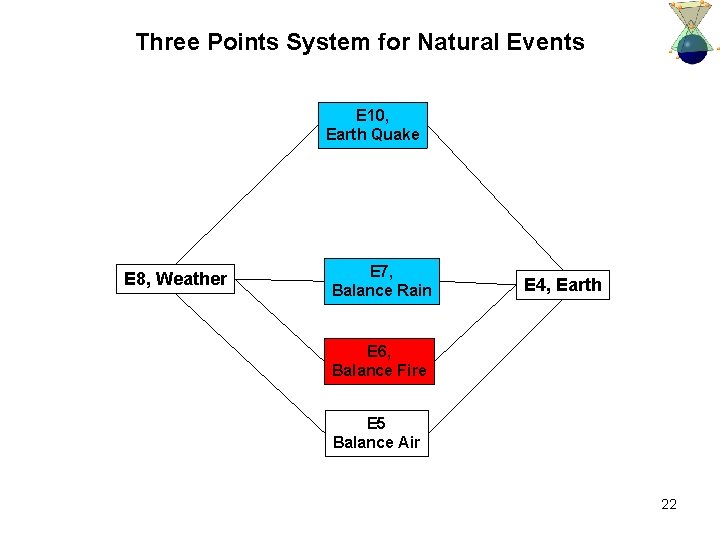 Three Points System for Natural Events

E10,
Earth Quake

E8, Weather

E7,
Balance Rain

E4, Earth

E6,
Balance Fire

E5
Balance Air

22